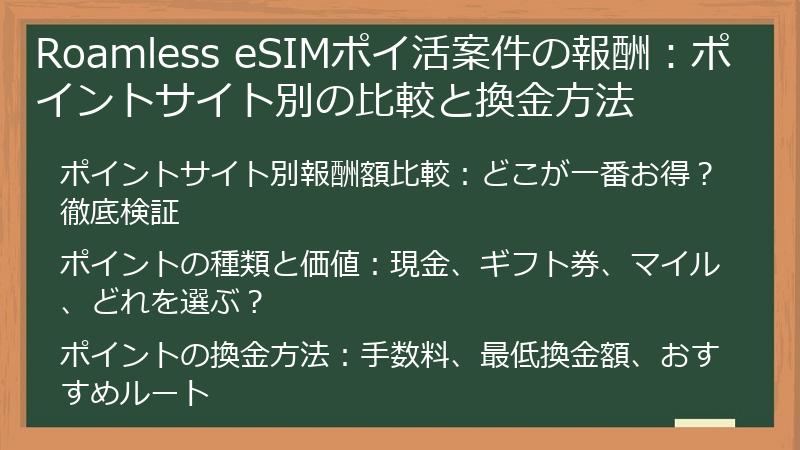 Roamless eSIMポイ活案件の報酬：ポイントサイト別の比較と換金方法

ポイントサイト別報酬額比較：どこが一番お得？徹底検証

ポイントの種類と価値：現金、ギフト券、マイル、どれを選ぶ？

ポイントの換金方法：手数料、最低換金額、おすすめルート